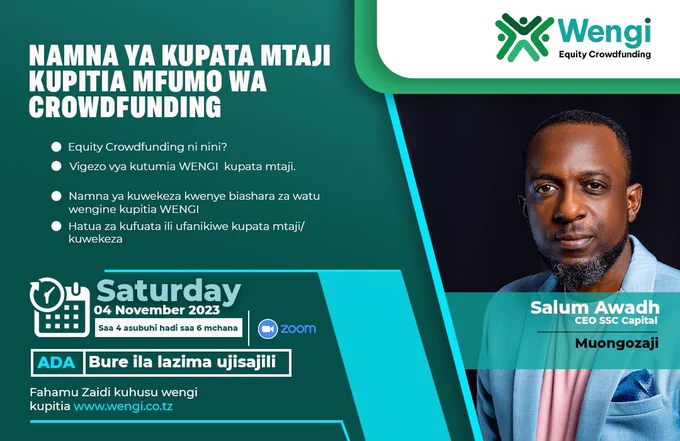 Wengi
Equity Crowdfunding

NAMNA YA KUPATA MTAJI KUPITIA MFUMO WA CROWDFUNDING

• Equity Crowdfunding ni nini?
• Vigezo vya kutumia WENGI kupata mtaji.
• Namna ya kuwekeza kwenye biashara za watu wengine kupitia WENGI
• Hatua za kufuata ili ufanikiwe kupata mtaji/ kuwekeza

Saturday
04 November 2023
Saa 4 asubuhi hadi saa 6 mchana

zoom

ADA Bure ila lazima ujisajili

Fahamu Zaidi kuhusu wengi kupitia www.wengi.co.tz

Salum Awadh
CEO SSC Capital
Muongozaji